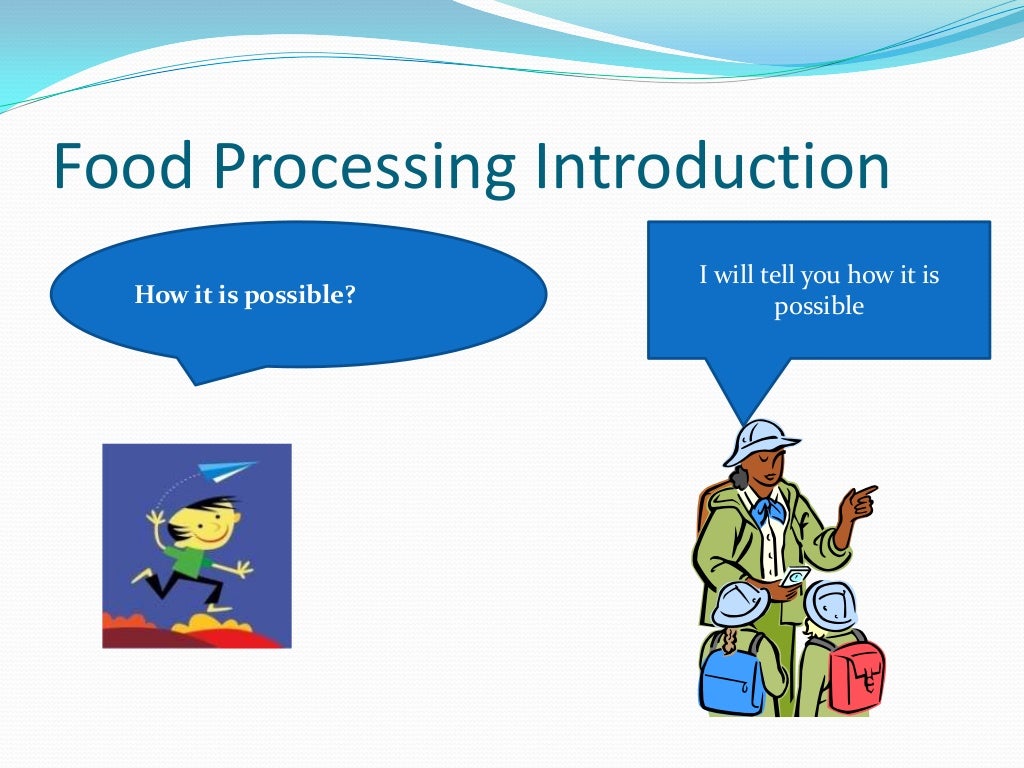 Food Processing Introduction

How it is possible?

I will tell you how it is possible